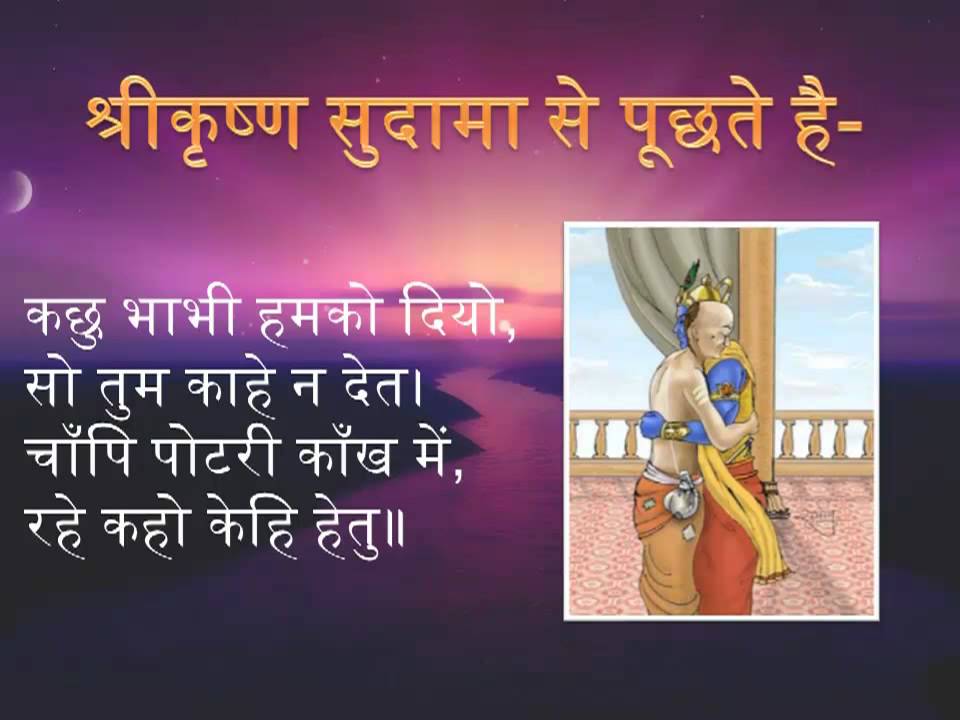 श्रीकृष्ण सुदामा से पूछते है-

कछु भाभी हमको दियो,
सो तुम काहे न देत।
चाँपि पोटरी काँख में,
रहे कहो केहि हेतु॥